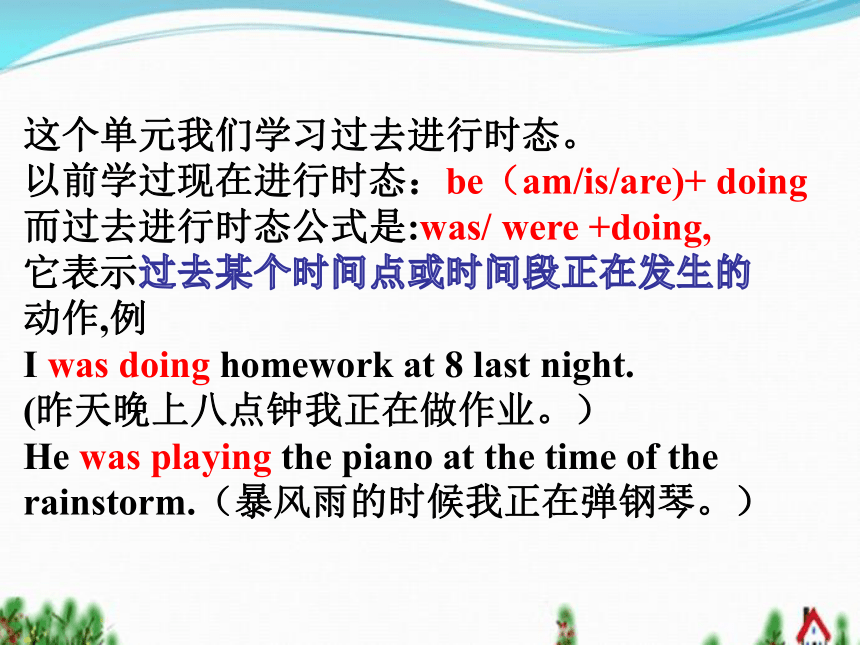 这个单元我们学习过去进行时态。
以前学过现在进行时态：be（am/is/are)+ doing
而过去进行时态公式是:was/ were +doing,
它表示过去某个时间点或时间段正在发生的动作,例
I was doing homework at 8 last night.
(昨天晚上八点钟我正在做作业。）
He was playing the piano at the time of the rainstorm.（暴风雨的时候我正在弹钢琴。）